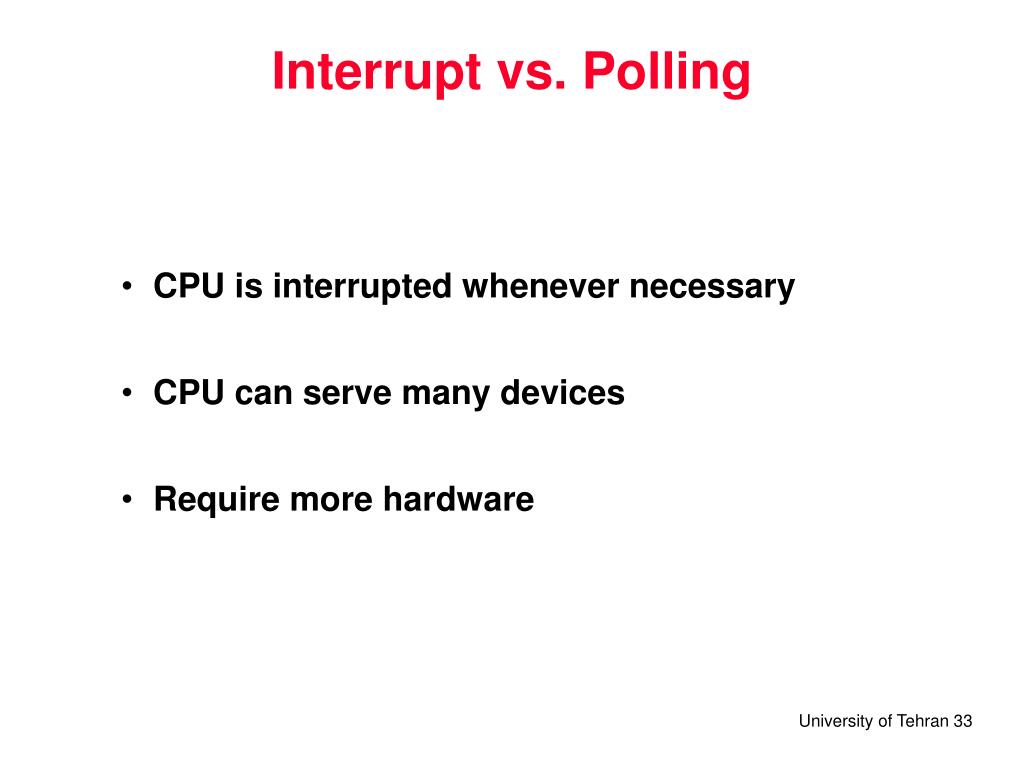 Interrupt vs. Polling

• CPU is interrupted whenever necessary

• CPU can serve many devices

• Require more hardware

University of Tehran 33